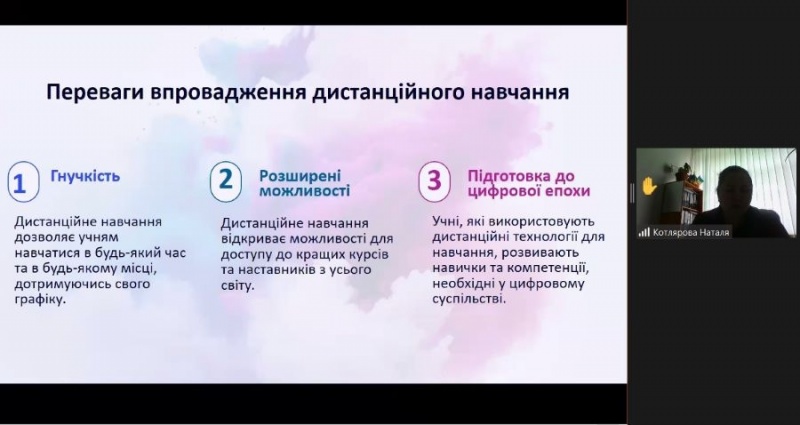 Переваги впровадження дистанційного навчання

1 Гнучкість

Дистанційне навчання дозволяє учням навчатися в будь-який час та в будь-якому місці, дотримуючись свого графіку.

2 Розширені можливості

Дистанційне навчання відкриває можливості для доступу до кращих курсів та наставників з усього світу.

3 Підготовка до цифрової епохи

Учні, які використовують дистанційні технології для навчання, розвивають навички та компетенції, необхідні у цифровому суспільстві.

Котлярова Наталя